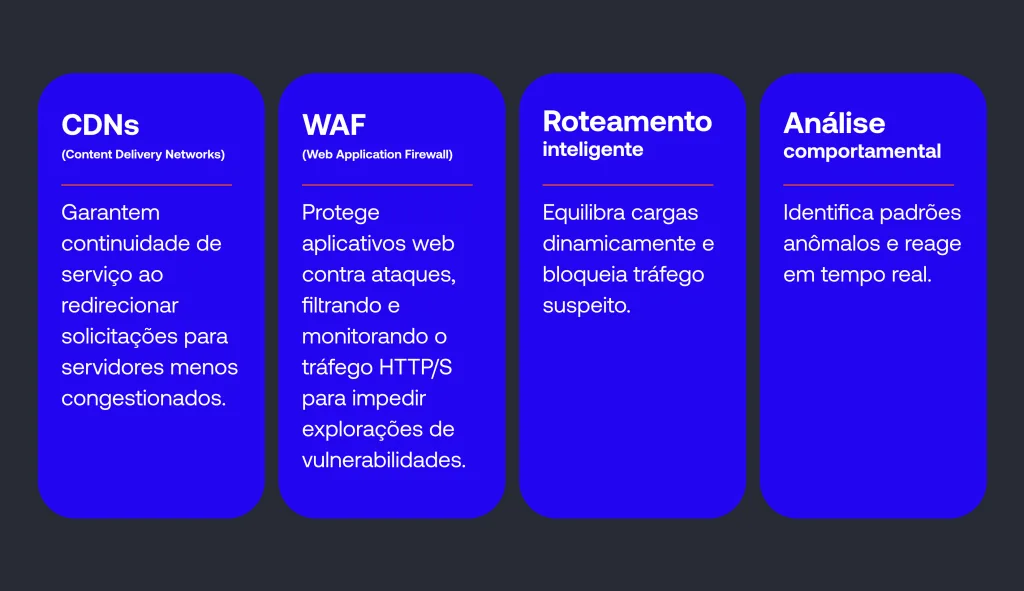 CDNs
(Content Delivery Networks)

Garantem continuidade de serviço ao redirecionar solicitações para servidores menos congestionados.

WAF
(Web Application Firewall)

Protege aplicativos web contra ataques, filtrando e monitorando o tráfego HTTP/S para impedir explorações de vulnerabilidades.

Roteamento
inteligente

Equilibra cargas dinamicamente e bloqueia tráfego suspeito.

Análise
comportamental

Identifica padrões anômalos e reage em tempo real.